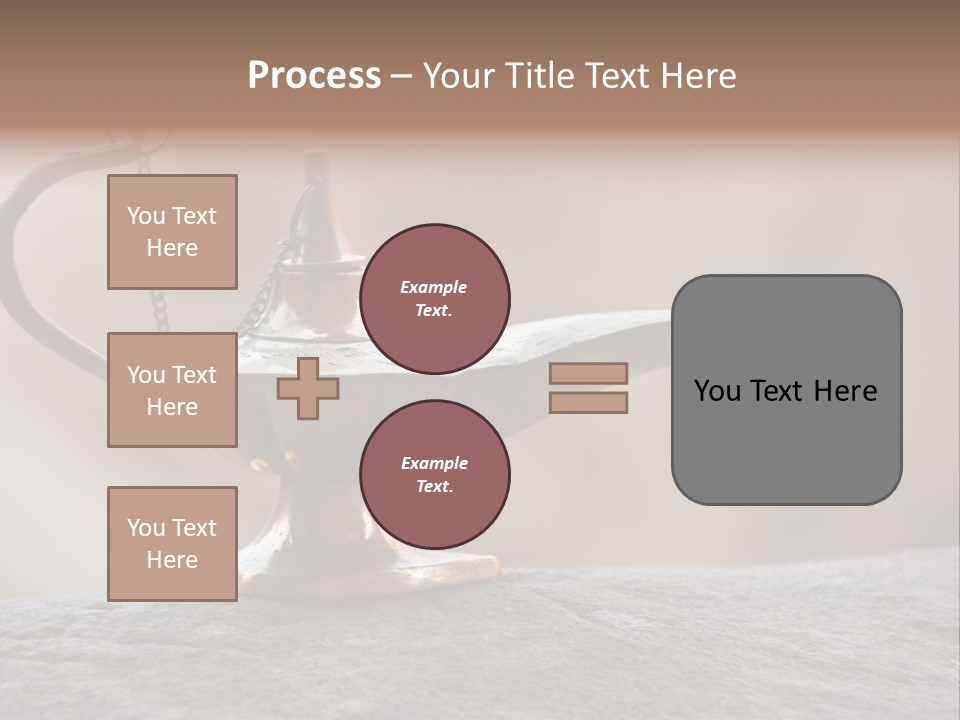 Process – Your Title Text Here

You Text Here

You Text Here

You Text Here

Example Text.

Example Text.

You Text Here